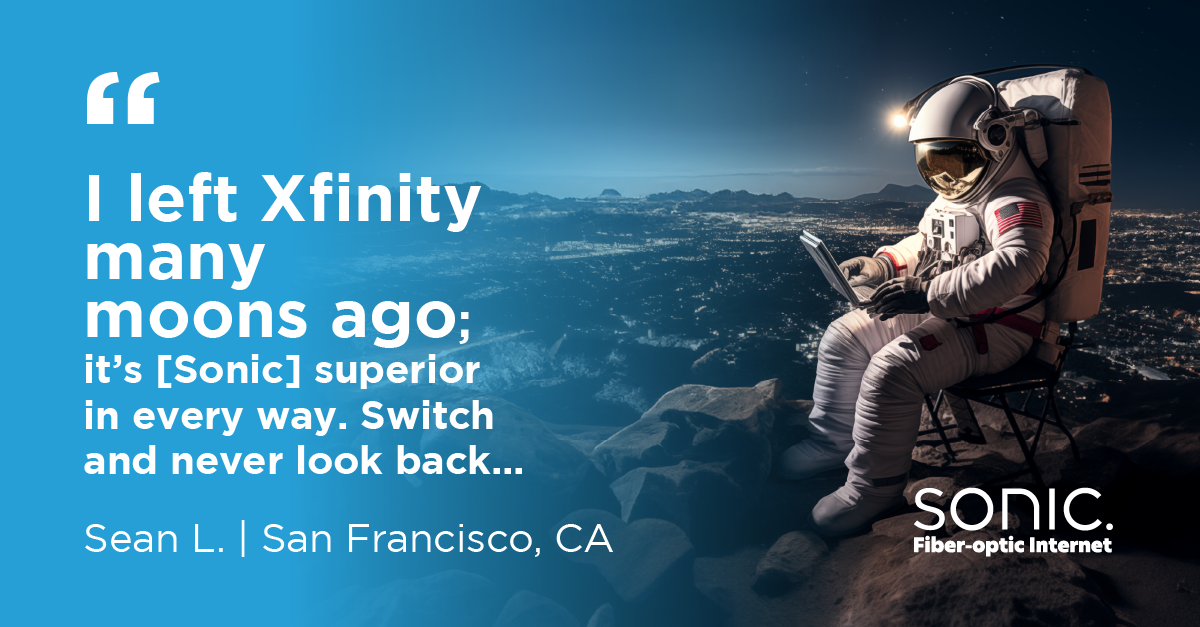 “

I left Xfinity many moons ago; it’s [Sonic] superior in every way. Switch and never look back...

Sean L. | San Francisco, CA

SONIC.
Fiber-optic Internet